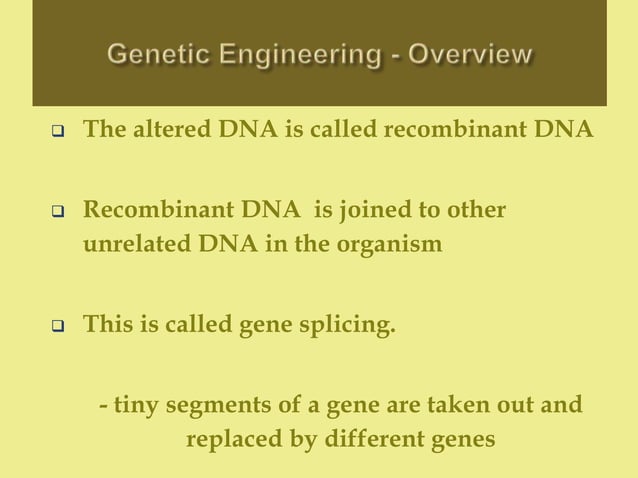 Genetic Engineering - Overview

❑ The altered DNA is called recombinant DNA

❑ Recombinant DNA is joined to other unrelated DNA in the organism

❑ This is called gene splicing.

- tiny segments of a gene are taken out and replaced by different genes